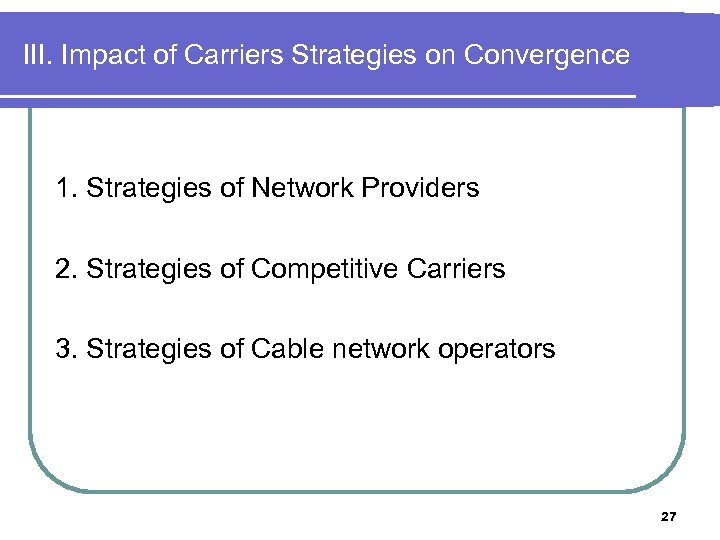 III. Impact of Carriers Strategies on Convergence

1. Strategies of Network Providers

2. Strategies of Competitive Carriers

3. Strategies of Cable network operators

27